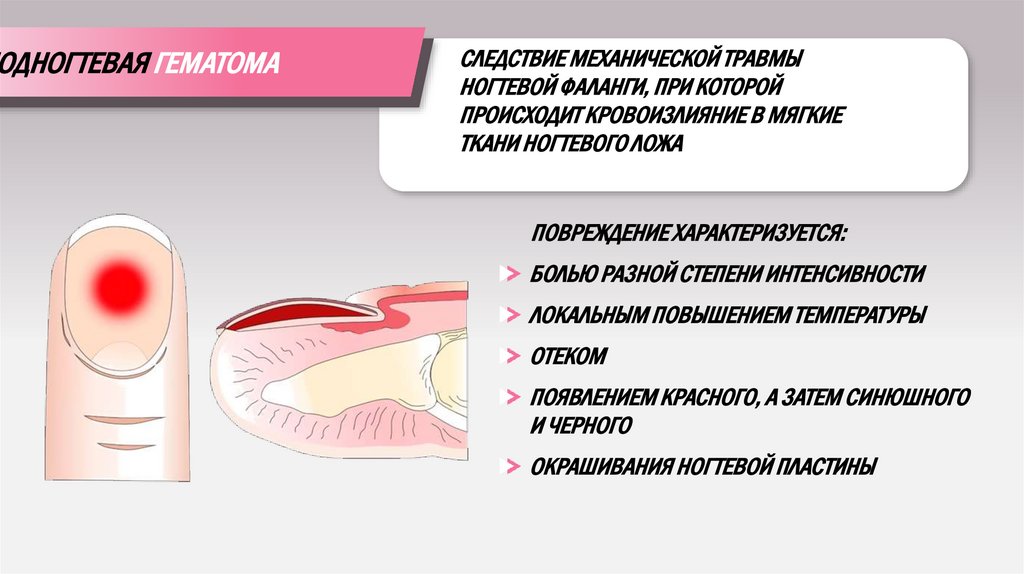 ОДНОГТЕВАЯ ГЕМАТОМА

СЛЕДСТВИЕ МЕХАНИЧЕСКОЙ ТРАВМЫ НОГТЕВОЙ ФАЛАНГИ, ПРИ КОТОРОЙ ПРОИСХОДИТ КРОВОИЗЛИЯНИЕ В МЯГКИЕ ТКАНИ НОГТЕВОГО ЛОЖА

ПОВРЕЖДЕНИЕ ХАРАКТЕРИЗУЕТСЯ:

> БОЛЬЮ РАЗНОЙ СТЕПЕНИ ИНТЕНСИВНОСТИ

> ЛОКАЛЬНЫМ ПОВЫШЕНИЕМ ТЕМПЕРАТУРЫ

> ОТЕКОМ

> ПОЯВЛЕНИЕМ КРАСНОГО, А ЗАТЕМ СИНЮШНОГО И ЧЕРНОГО

> ОКРАШИВАНИЯ НОГТЕВОЙ ПЛАСТИНЫ